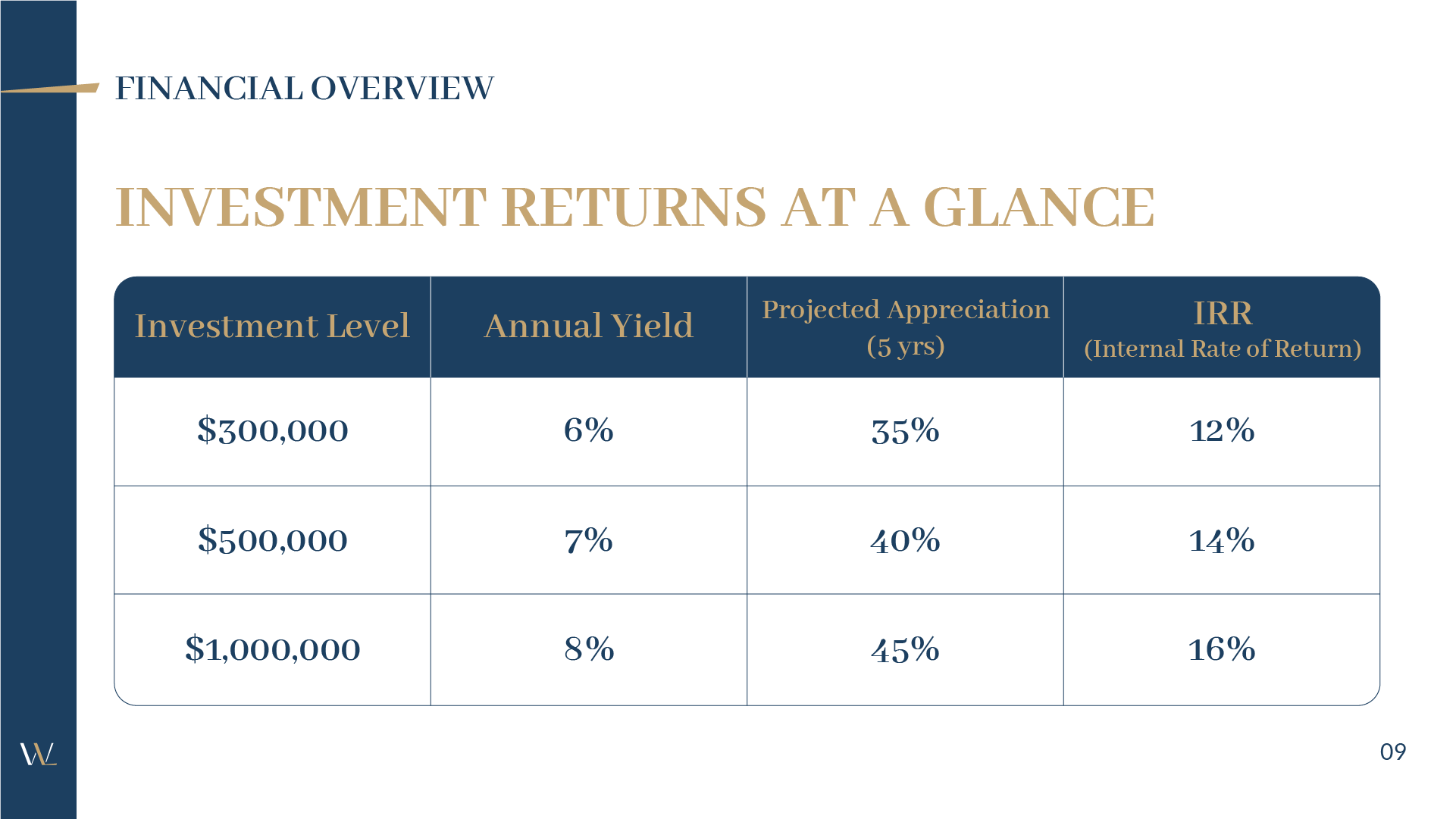 FINANCIAL OVERVIEW

INVESTMENT RETURNS AT A GLANCE

| Investment Level | Annual Yield | Projected Appreciation (5 yrs) | IRR (Internal Rate of Return) |
|---|---|---|---|
| \$300,000 | 6% | 35% | 12% |
| \$500,000 | 7% | 40% | 14% |
| \$1,000,000 | 8% | 45% | 16% |

WL

09